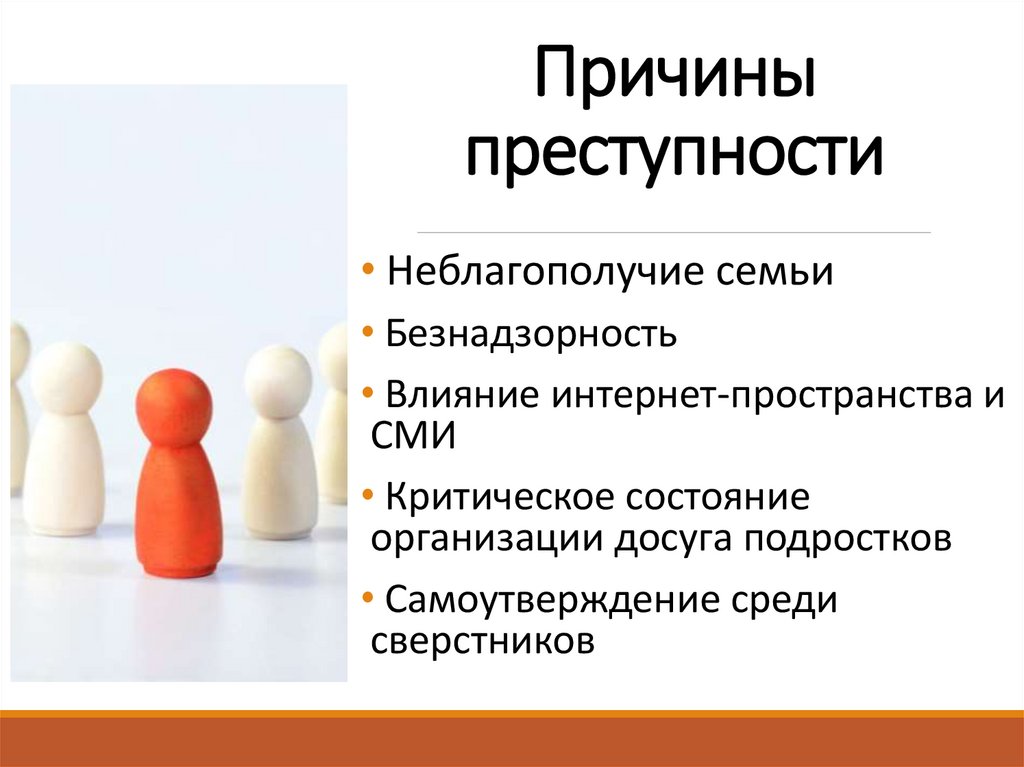 Причины преступности

• Неблагополучие семьи
• Безнадзорность
• Влияние интернет-пространства и СМИ
• Критическое состояние организации досуга подростков
• Самоутверждение среди сверстников